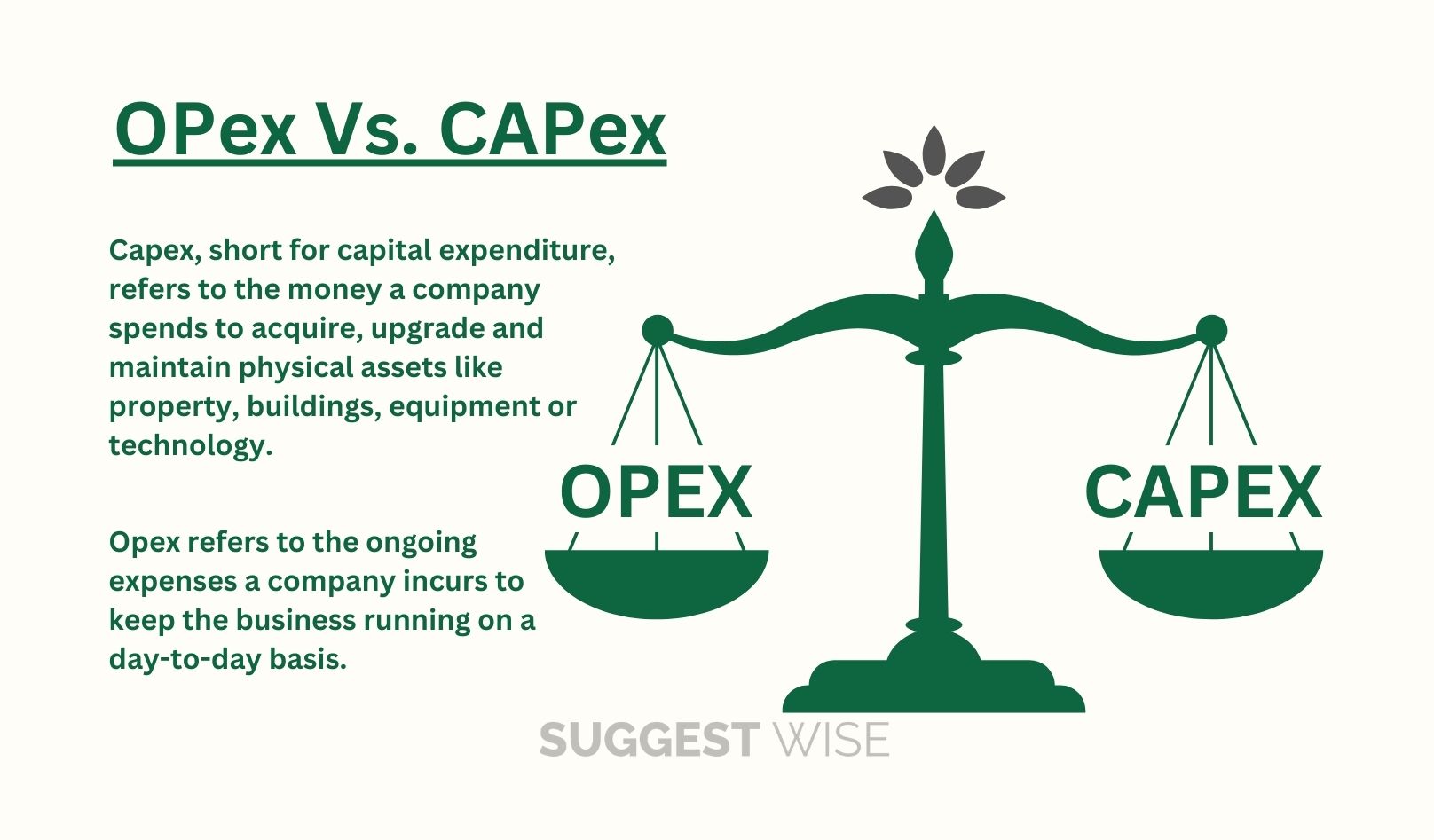 OPex Vs. CAPex

Capex, short for capital expenditure, refers to the money a company spends to acquire, upgrade and maintain physical assets like property, buildings, equipment or technology.

Opex refers to the ongoing expenses a company incurs to keep the business running on a day-to-day basis.

OPEX

CAPEX

SUGGEST WISE